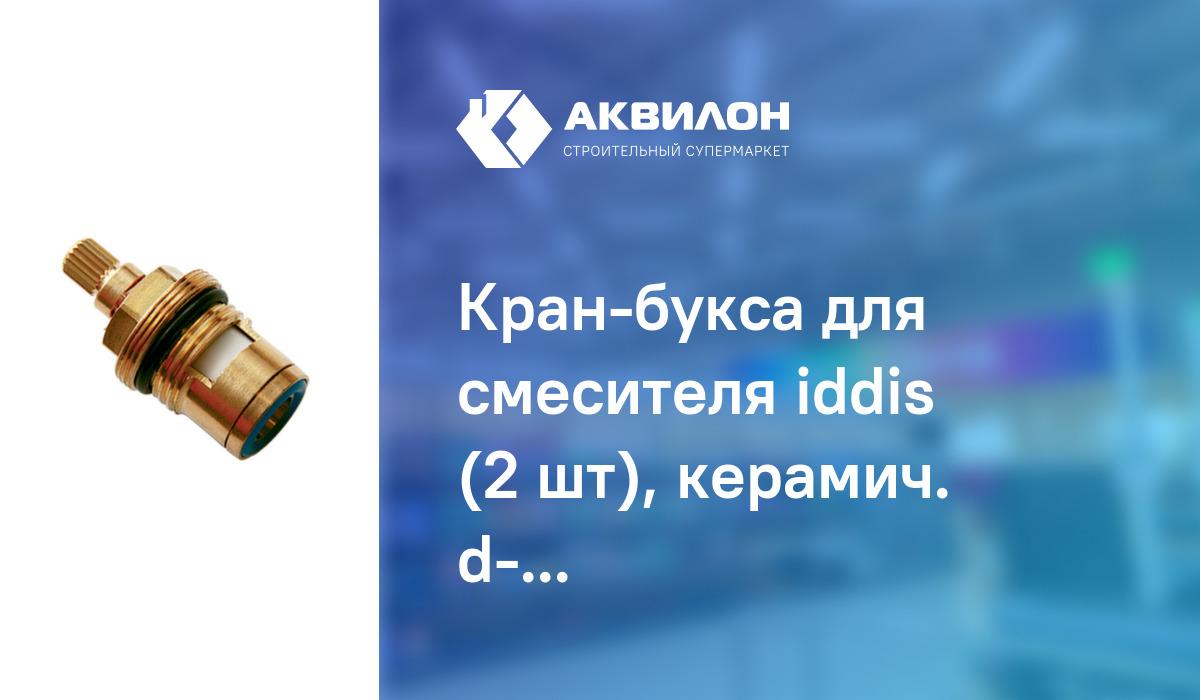 АКВИЛОН
СТРОИТЕЛЬНЫЙ СУПЕРМАРКЕТ

Кран-букса для смесителя iddis (2 шт), керамич. d-...